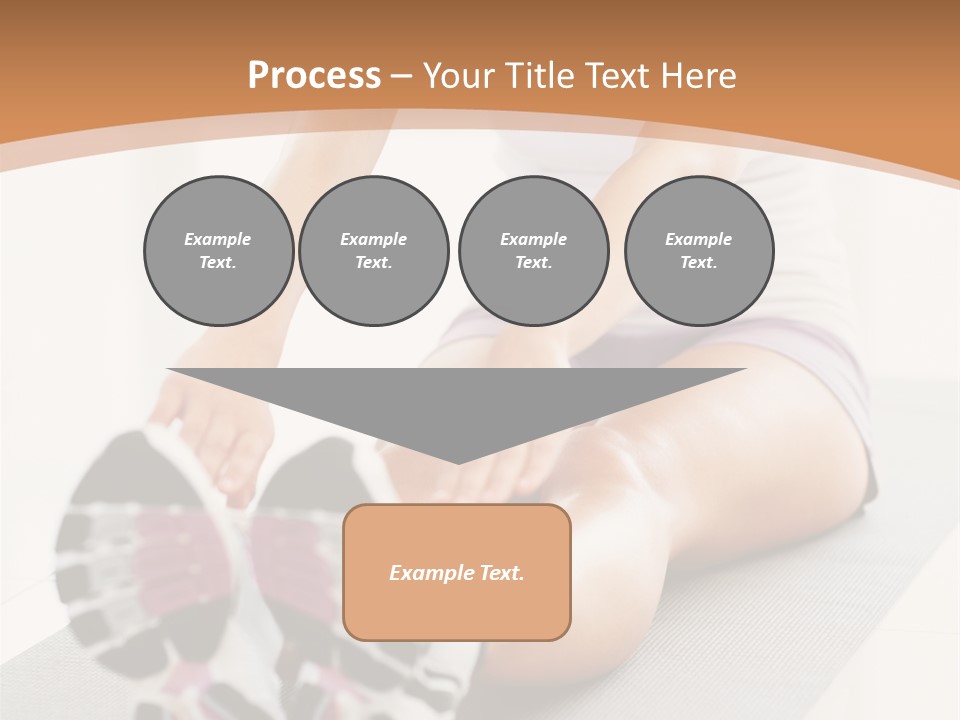 Process – Your Title Text Here

Example Text.

Example Text.

Example Text.

Example Text.

Example Text.